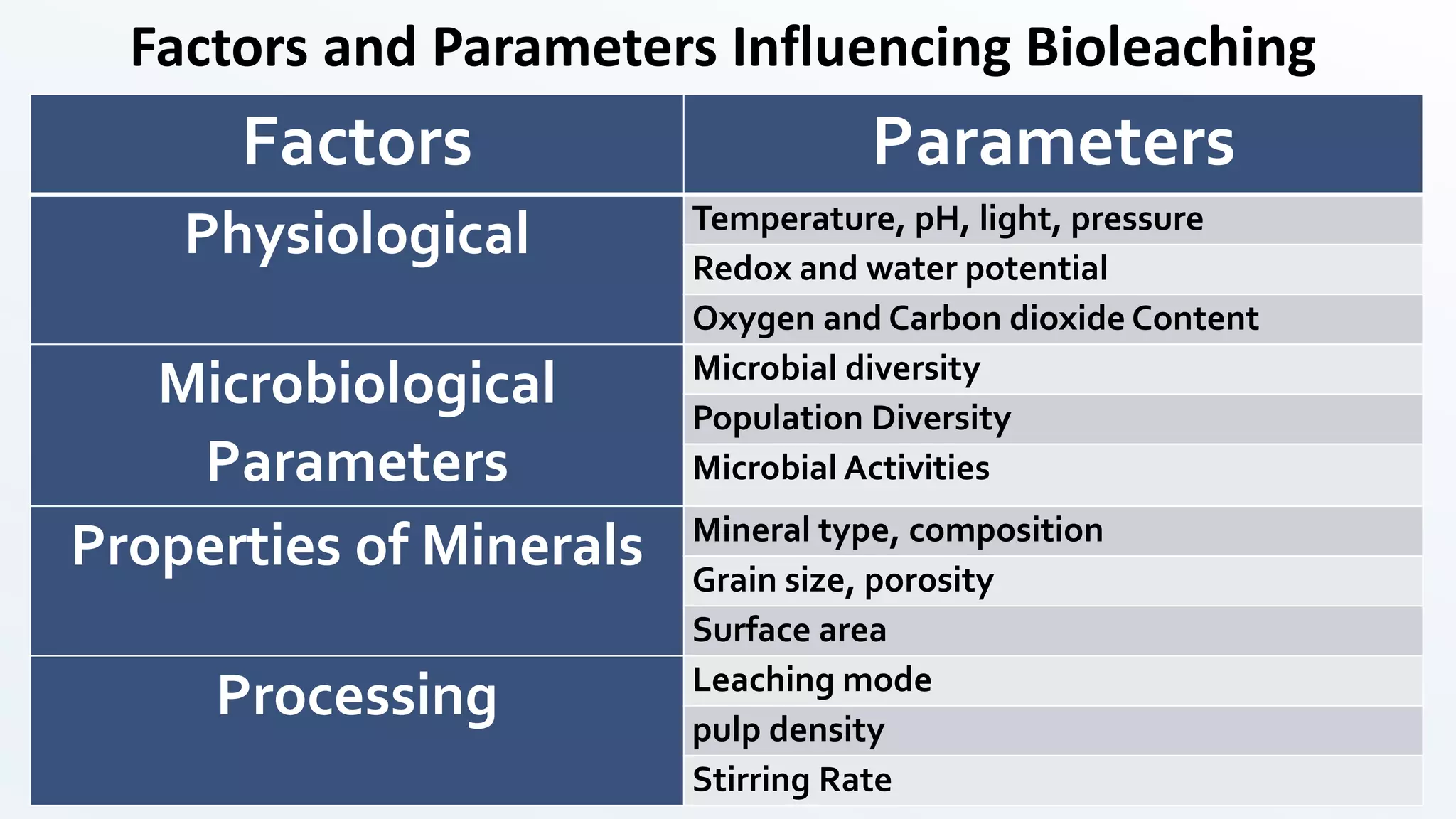 Factors and Parameters Influencing Bioleaching

| Factors | Parameters |
|---|---|
| Physiological | Temperature, pH, light, pressure |
|  | Redox and water potential |
|  | Oxygen and Carbon dioxide Content |
| Microbiological Parameters | Microbial diversity |
|  | Population Diversity |
|  | Microbial Activities |
| Properties of Minerals | Mineral type, composition |
|  | Grain size, porosity |
|  | Surface area |
| Processing | Leaching mode |
|  | pulp density |
|  | Stirring Rate |